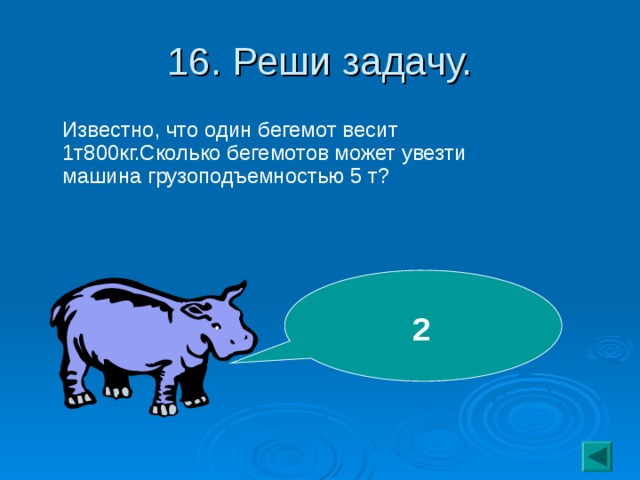 16. Реши задачу.

Известно, что один бегемот весит 1т800кг.Сколько бегемотов может увезти машина грузоподъемностью 5 т?

2